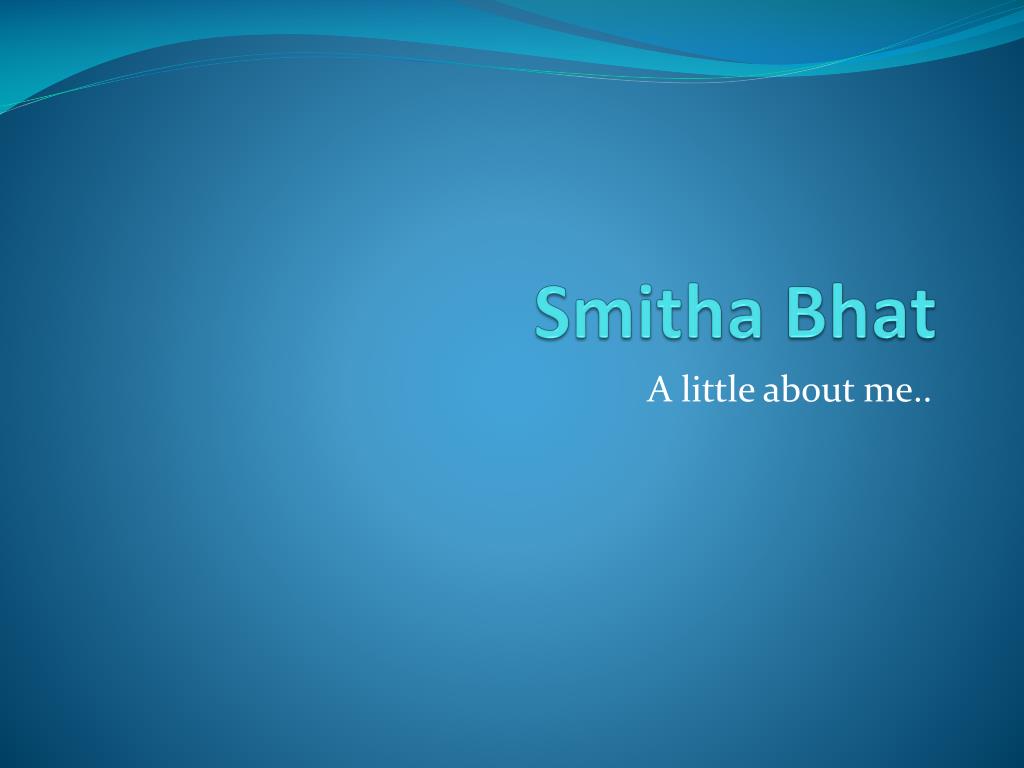 Smitha Bhat

A little about me..